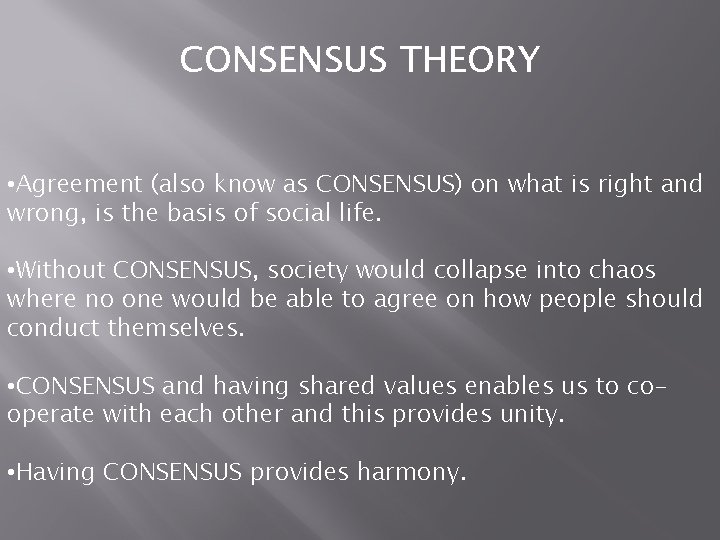 CONSENSUS THEORY

•Agreement (also know as CONSENSUS) on what is right and wrong, is the basis of social life.

•Without CONSENSUS, society would collapse into chaos where no one would be able to agree on how people should conduct themselves.

•CONSENSUS and having shared values enables us to co-operate with each other and this provides unity.

•Having CONSENSUS provides harmony.